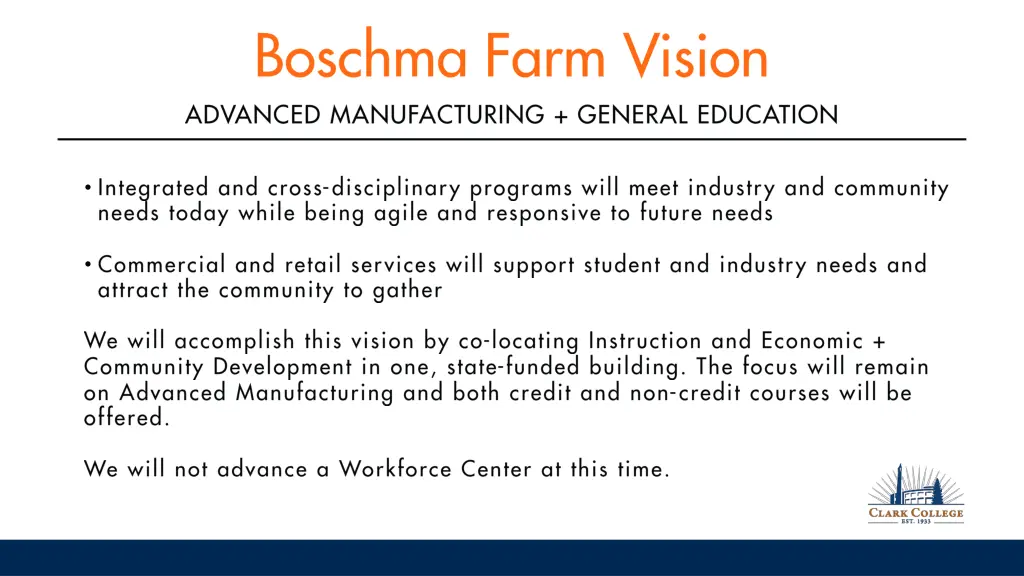 Boschma Farm Vision

ADVANCED MANUFACTURING + GENERAL EDUCATION

• Integrated and cross-disciplinary programs will meet industry and community needs today while being agile and responsive to future needs

• Commercial and retail services will support student and industry needs and attract the community to gather

We will accomplish this vision by co-locating Instruction and Economic + Community Development in one, state-funded building. The focus will remain on Advanced Manufacturing and both credit and non-credit courses will be offered.

We will not advance a Workforce Center at this time.

CLARK COLLEGE
EST. 1933